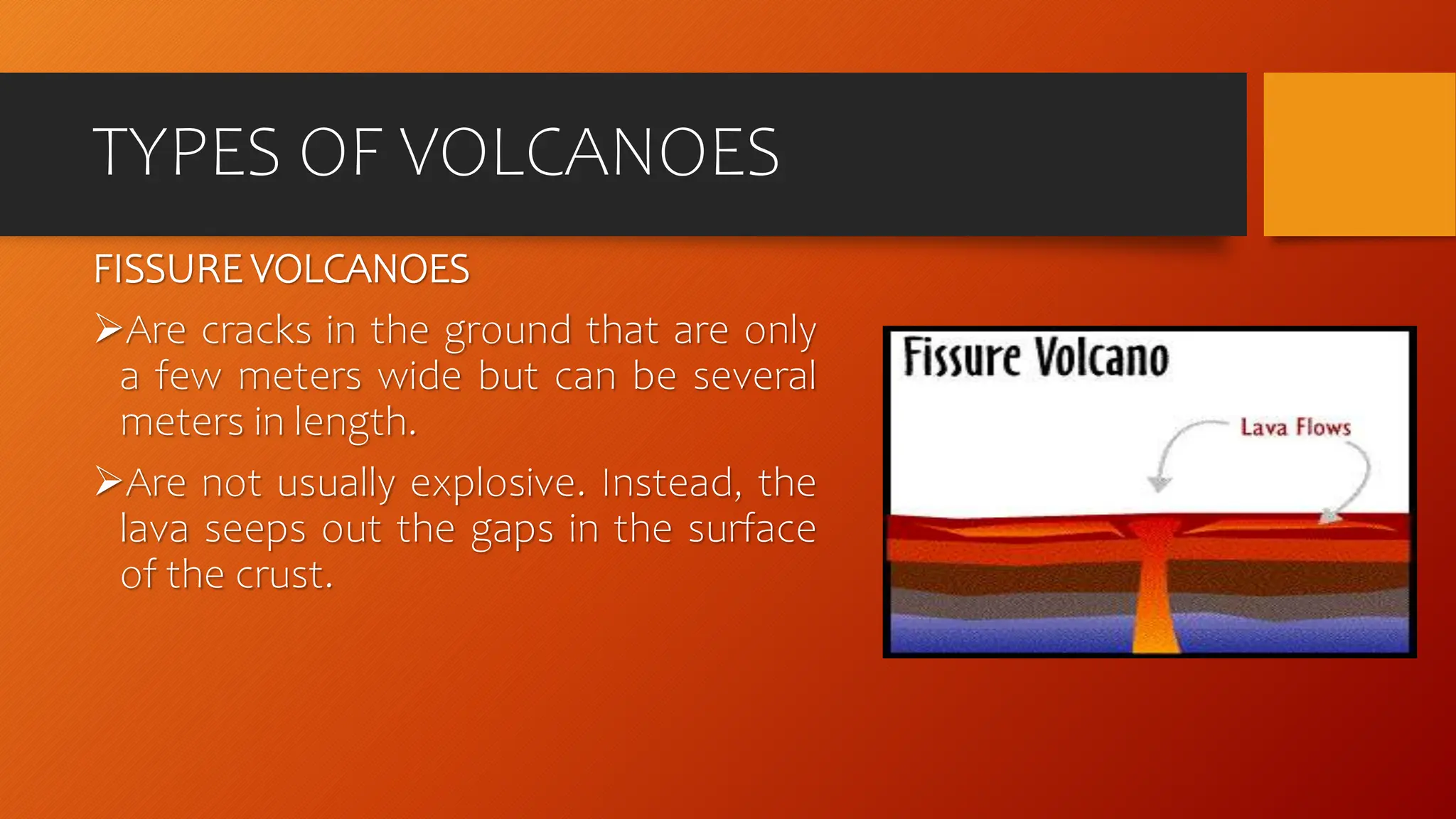 TYPES OF VOLCANOES

FISSURE VOLCANOES

➢Are cracks in the ground that are only a few meters wide but can be several meters in length.

➢Are not usually explosive. Instead, the lava seeps out the gaps in the surface of the crust.

Fissure Volcano

Lava Flows